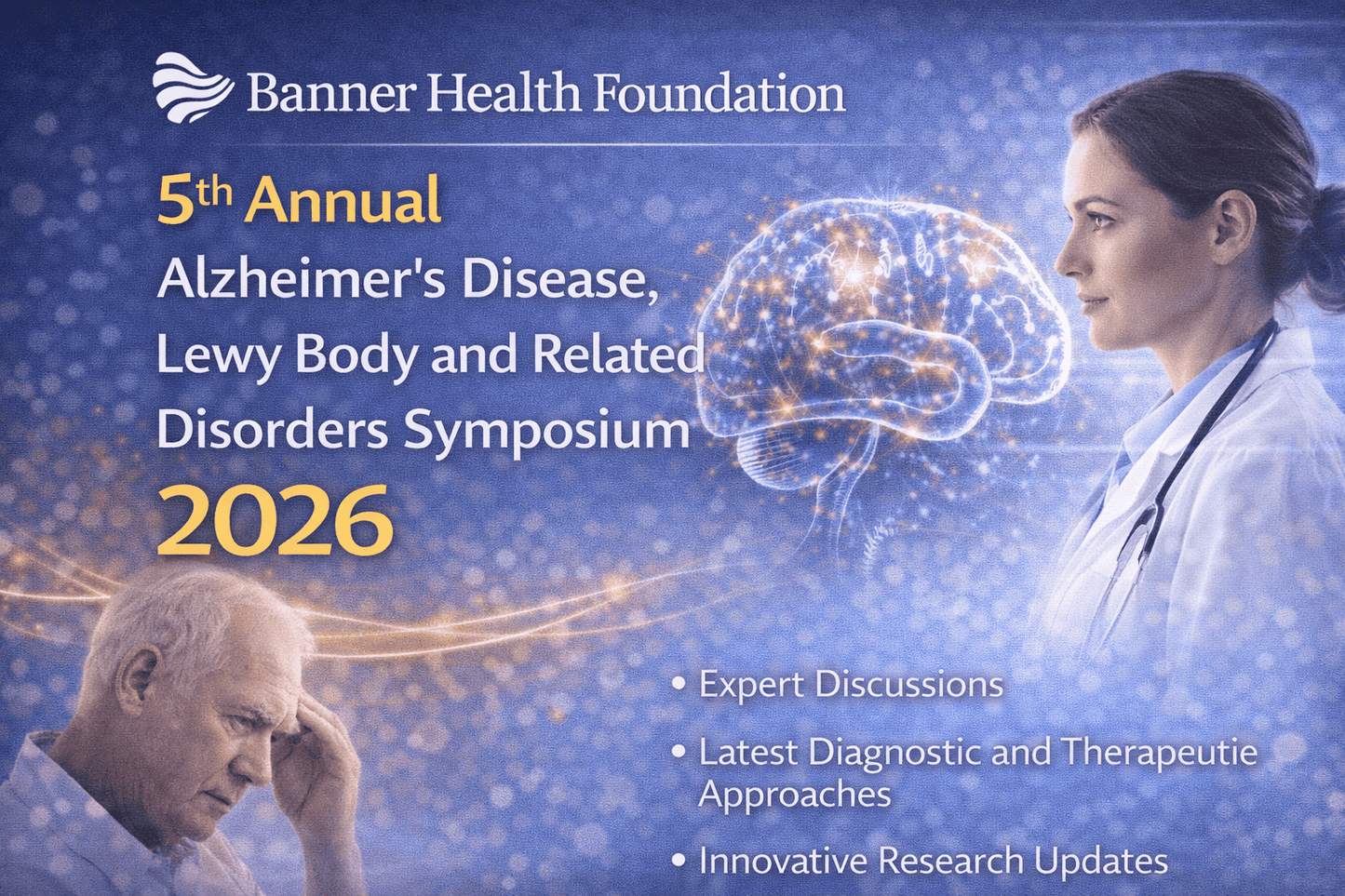 Banner Health Foundation

5th Annual
Alzheimer's Disease, Lewy Body and Related Disorders Symposium
2026

• Expert Discussions
• Latest Diagnostic and Therapeutie Approaches
• Innovative Research Updates